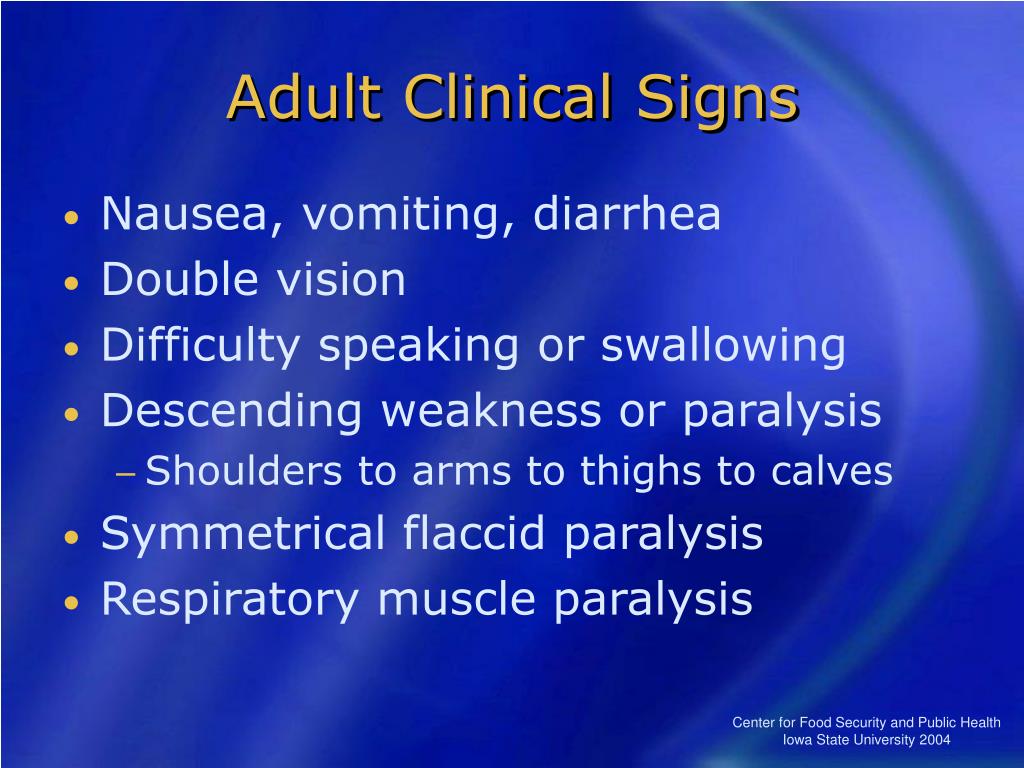 Adult Clinical Signs

• Nausea, vomiting, diarrhea
• Double vision
• Difficulty speaking or swallowing
• Descending weakness or paralysis
– Shoulders to arms to thighs to calves
• Symmetrical flaccid paralysis
• Respiratory muscle paralysis

Center for Food Security and Public Health
Iowa State University 2004